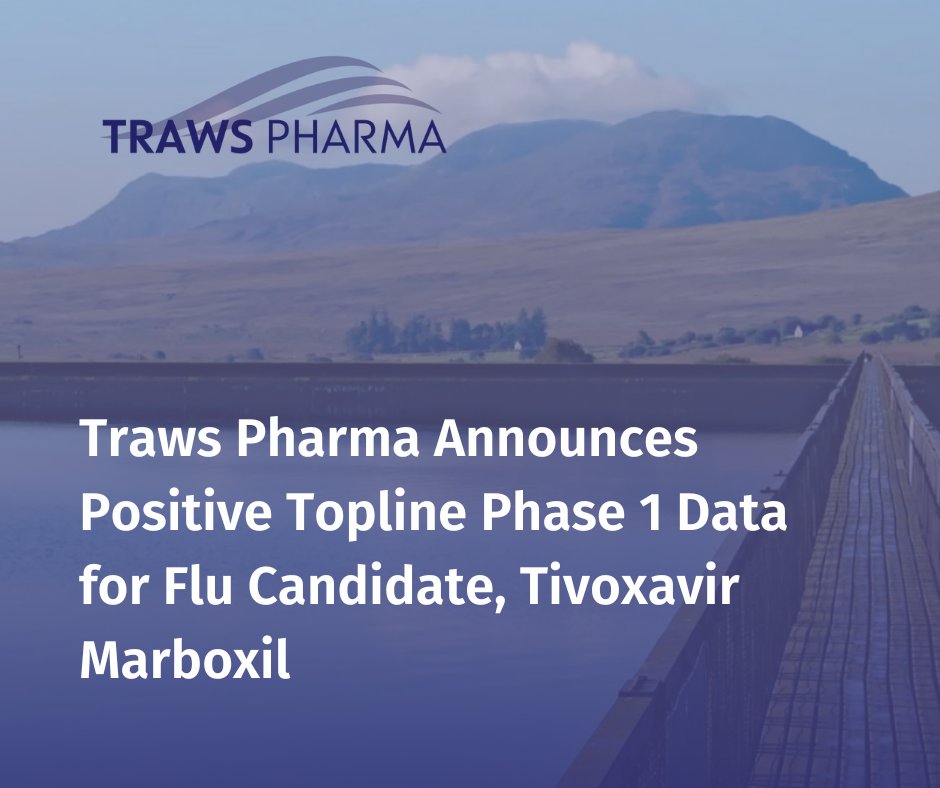 TRAWS PHARMA

Traws Pharma Announces Positive Topline Phase 1 Data for Flu Candidate, Tivoxavir Marboxil